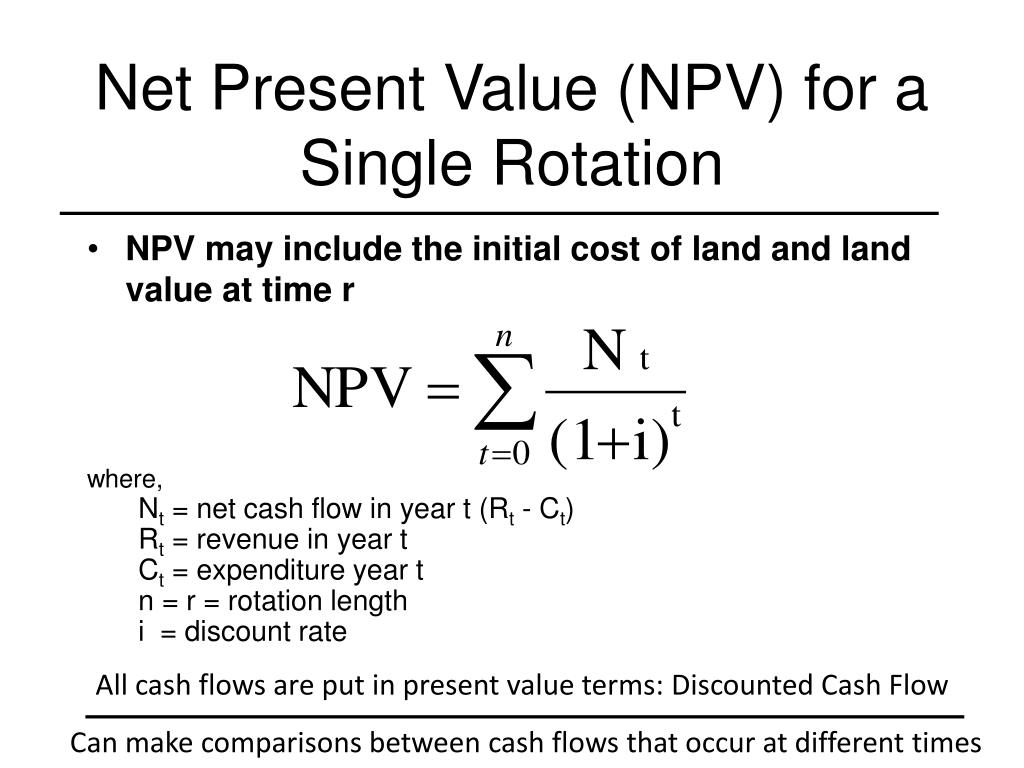 Net Present Value (NPV) for a Single Rotation

• NPV may include the initial cost of land and land value at time r

$NPV = \sum_{t=0}^{n} \frac{N_t}{(1+i)^t}$

where,
$N_t$ = net cash flow in year t ($R_t$ - $C_t$)
$R_t$ = revenue in year t
$C_t$ = expenditure year t
n = r = rotation length
i = discount rate

All cash flows are put in present value terms: Discounted Cash Flow

Can make comparisons between cash flows that occur at different times